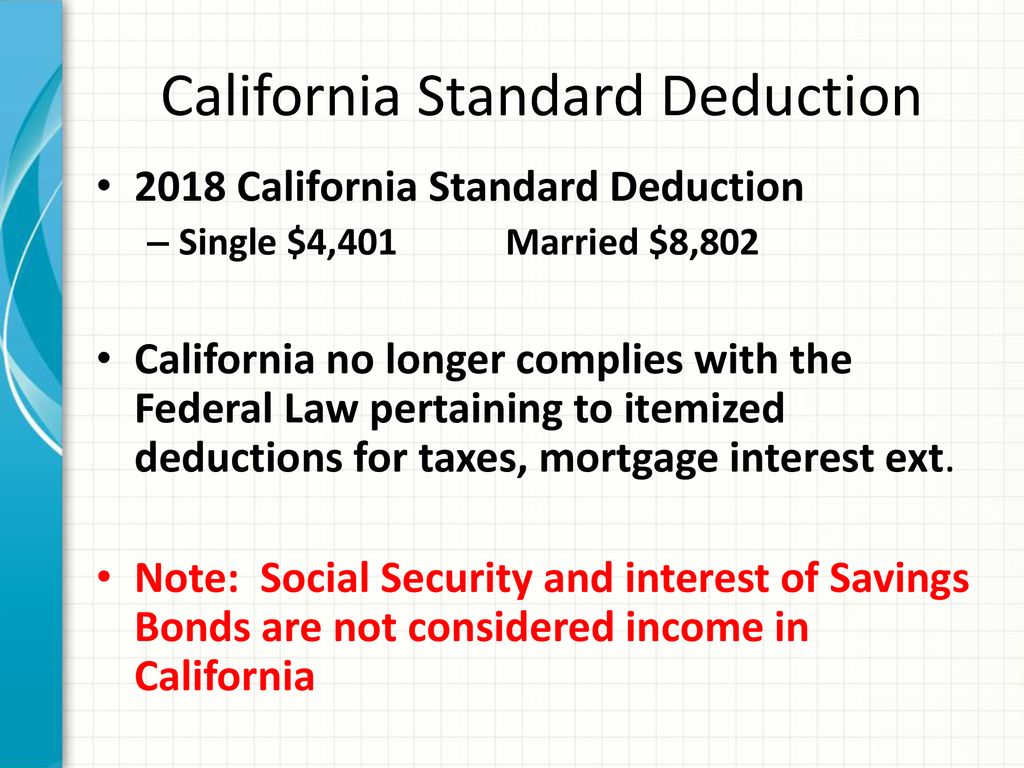 California Standard Deduction

• 2018 California Standard Deduction
– Single \$4,401 Married \$8,802

• California no longer complies with the Federal Law pertaining to itemized deductions for taxes, mortgage interest ext.

• Note: Social Security and interest of Savings Bonds are not considered income in California